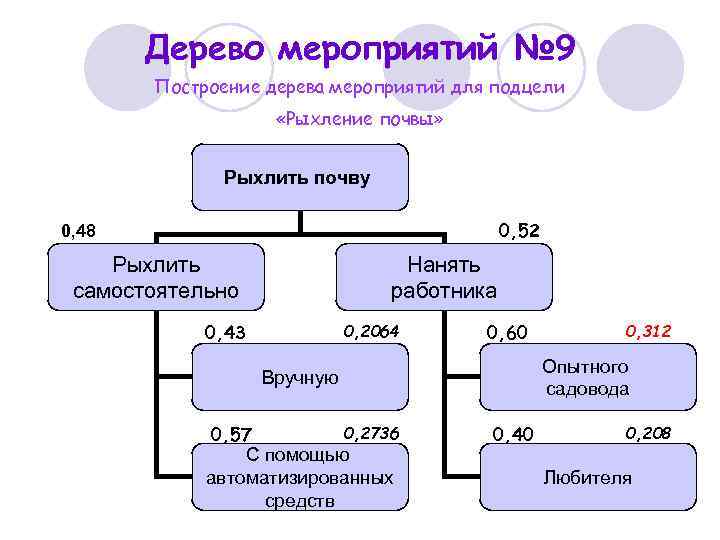 Дерево мероприятий №9

Построение дерева мероприятий для подцели «Рыхление почвы»

Рыхлить почву

0,48

Рыхлить самостоятельно

0,52

Нанять работника

0,43

0,2064

Вручную

0,57

0,2736

С помощью автоматизированных средств

0,60

0,312

Опытного садовода

0,40

0,208

Любителя